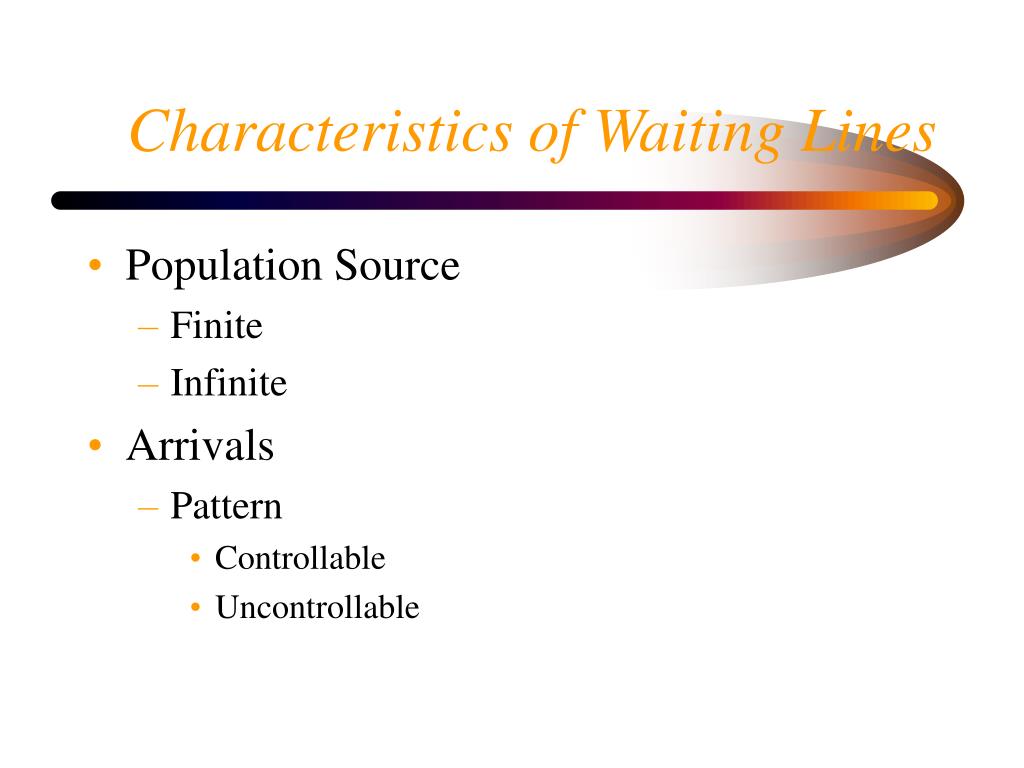 Characteristics of Waiting Lines

• Population Source
– Finite
– Infinite
• Arrivals
– Pattern
• Controllable
• Uncontrollable